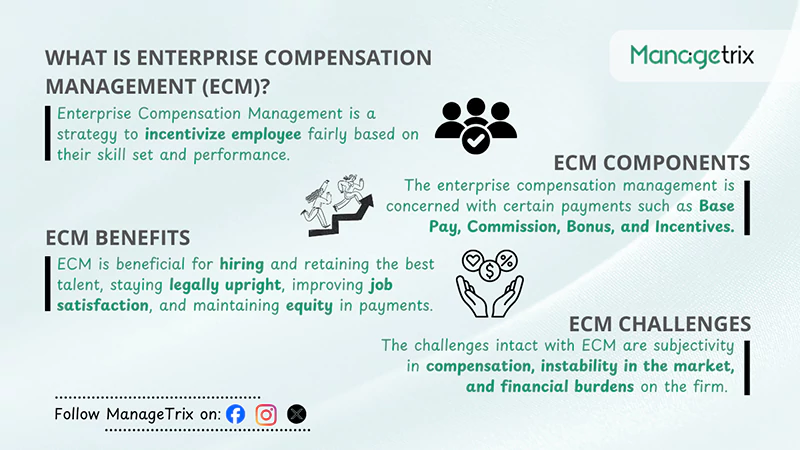 Managetrix

WHAT IS ENTERPRISE COMPENSATION MANAGEMENT (ECM)?

Enterprise Compensation Management is a strategy to incentivize employee fairly based on their skill set and performance.

ECM COMPONENTS

The enterprise compensation management is concerned with certain payments such as Base Pay, Commission, Bonus, and Incentives.

ECM BENEFITS

ECM is beneficial for hiring and retaining the best talent, staying legally upright, improving job satisfaction, and maintaining equity in payments.

ECM CHALLENGES

The challenges intact with ECM are subjectivity in compensation, instability in the market, and financial burdens on the firm.

Follow ManageTrix on: